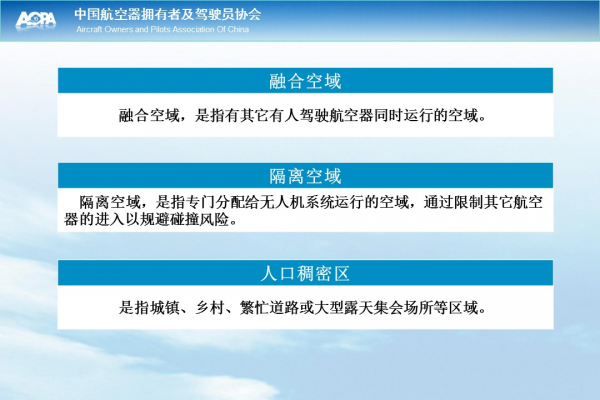 AOPA
中国航空器拥有者及驾驶员协会
Aircraft Owners and Pilots Association Of China

融合空域

融合空域，是指有其它有人驾驶航空器同时运行的空域。

隔离空域

隔离空域，是指专门分配给无人机系统运行的空域，通过限制其它航空器的进入以规避碰撞风险。

人口稠密区

是指城镇、乡村、繁忙道路或大型露天集会场所等区域。